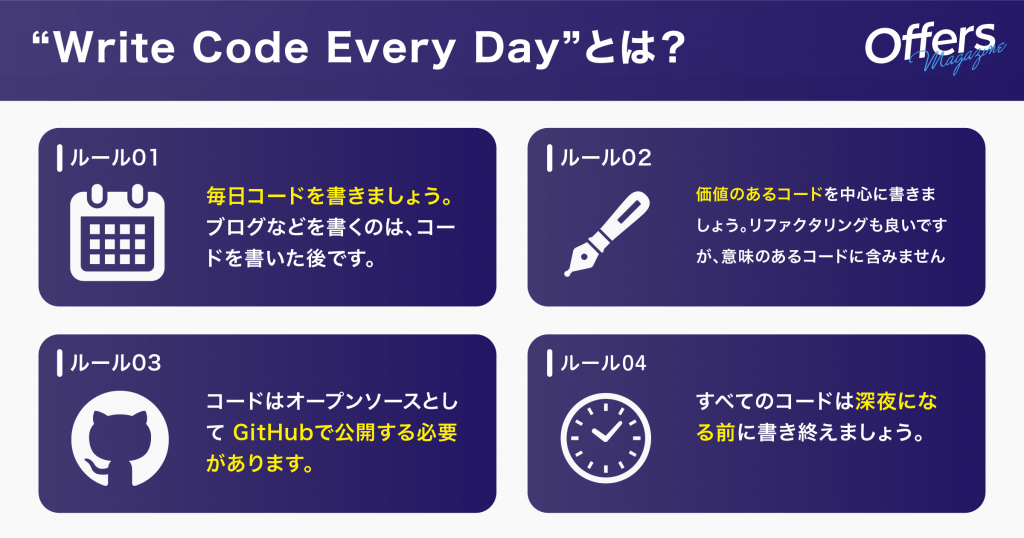 “Write Code Every Day”とは？

Offers Magazine

ルール01

毎日コードを書きましょう。ブログなどを書くのは、コードを書いた後です。

ルール02

価値のあるコードを中心に書きましょう。リファクタリングも良いですが、意味のあるコードに含みません

ルール03

コードはオープンソースとして GitHubで公開する必要があります。

ルール04

すべてのコードは深夜になる前に書き終えましょう。